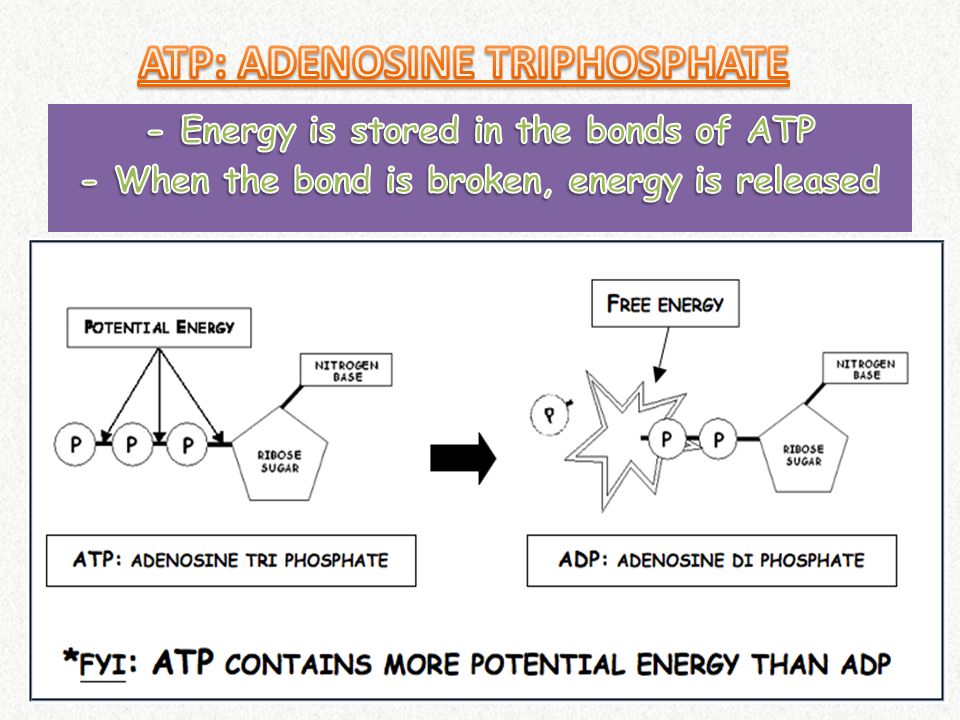 ATP: ADENOSINE TRIPHOSPHATE

- Energy is stored in the bonds of ATP
- When the bond is broken, energy is released

POTENTIAL ENERGY

NITROGEN BASE

P P P

RIBOSE SUGAR

ATP: ADENOSINE TRI PHOSPHATE

FREE ENERGY

NITROGEN BASE

P

P P

RIBOSE SUGAR

ADP: ADENOSINE DI PHOSPHATE

*FYI: ATP CONTAINS MORE POTENTIAL ENERGY THAN ADP